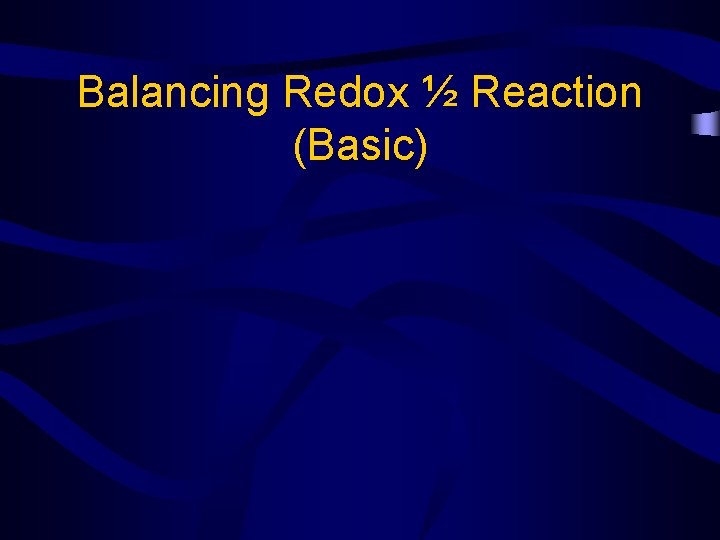 Balancing Redox ½ Reaction (Basic)